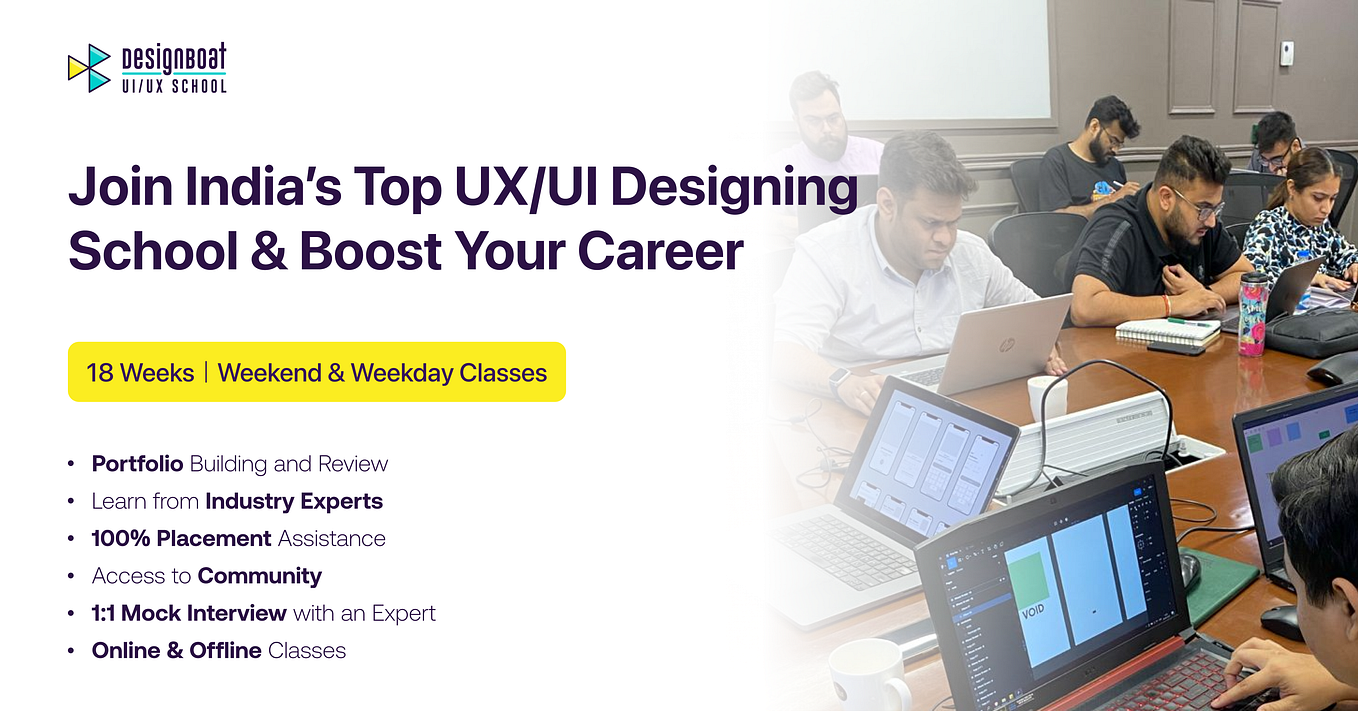 DESIGNBOAT
UI/UX SCHOOL

Join India's Top UX/UI Designing School & Boost Your Career

18 Weeks | Weekend & Weekday Classes

• Portfolio Building and Review
• Learn from Industry Experts
• 100% Placement Assistance
• Access to Community
• 1:1 Mock Interview with an Expert
• Online & Offline Classes

VOID